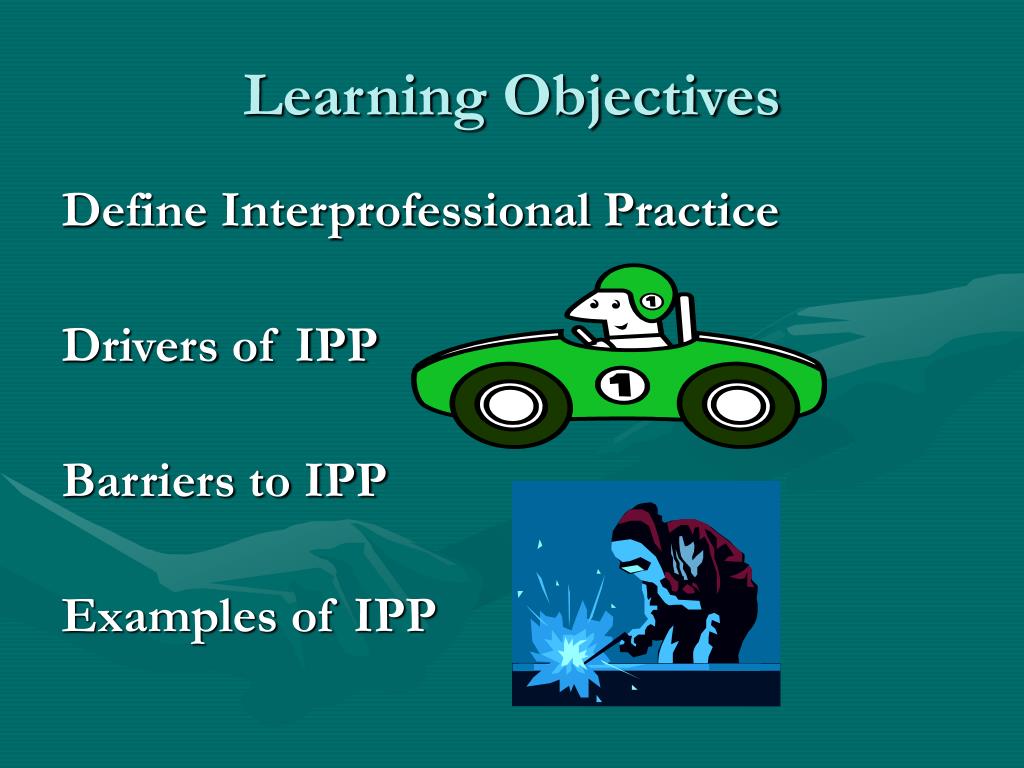 Learning Objectives

Define Interprofessional Practice

Drivers of IPP

1

1

Barriers to IPP

Examples of IPP